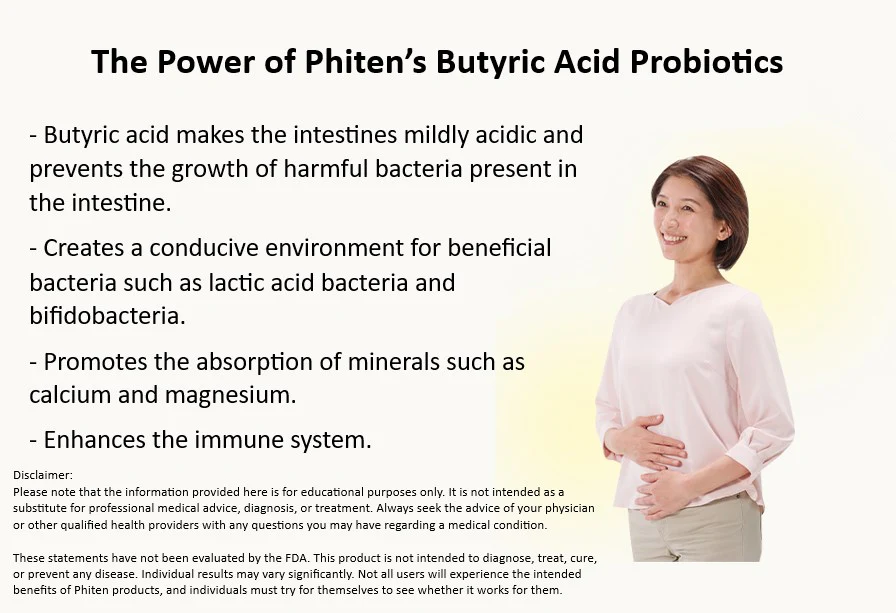 The Power of Phiten's Butyric Acid Probiotics

- Butyric acid makes the intestines mildly acidic and prevents the growth of harmful bacteria present in the intestine.

- Creates a conducive environment for beneficial bacteria such as lactic acid bacteria and bifidobacteria.

- Promotes the absorption of minerals such as calcium and magnesium.

- Enhances the immune system.

Disclaimer:
Please note that the information provided here is for educational purposes only. It is not intended as a substitute for professional medical advice, diagnosis, or treatment. Always seek the advice of your physician or other qualified health providers with any questions you may have regarding a medical condition.

These statements have not been evaluated by the FDA. This product is not intended to diagnose, treat, cure, or prevent any disease. Individual results may vary significantly. Not all users will experience the intended benefits of Phiten products, and individuals must try for themselves to see whether it works for them.